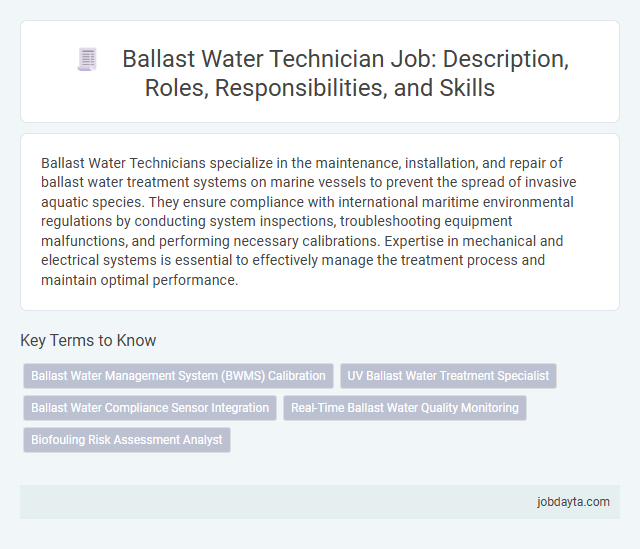 Ballast Water Technician Job: Description, Roles, Responsibilities, and Skills

Ballast Water Technicians specialize in the maintenance, installation, and repair of ballast water treatment systems on marine vessels to prevent the spread of invasive aquatic species. They ensure compliance with international maritime environmental regulations by conducting system inspections, troubleshooting equipment malfunctions, and performing necessary calibrations. Expertise in mechanical and electrical systems is essential to effectively manage the treatment process and maintain optimal performance.

Key Terms to Know

Ballast Water Management System (BWMS) Calibration

UV Ballast Water Treatment Specialist

Ballast Water Compliance Sensor Integration

Real-Time Ballast Water Quality Monitoring

Biofouling Risk Assessment Analyst

jobdayta.com